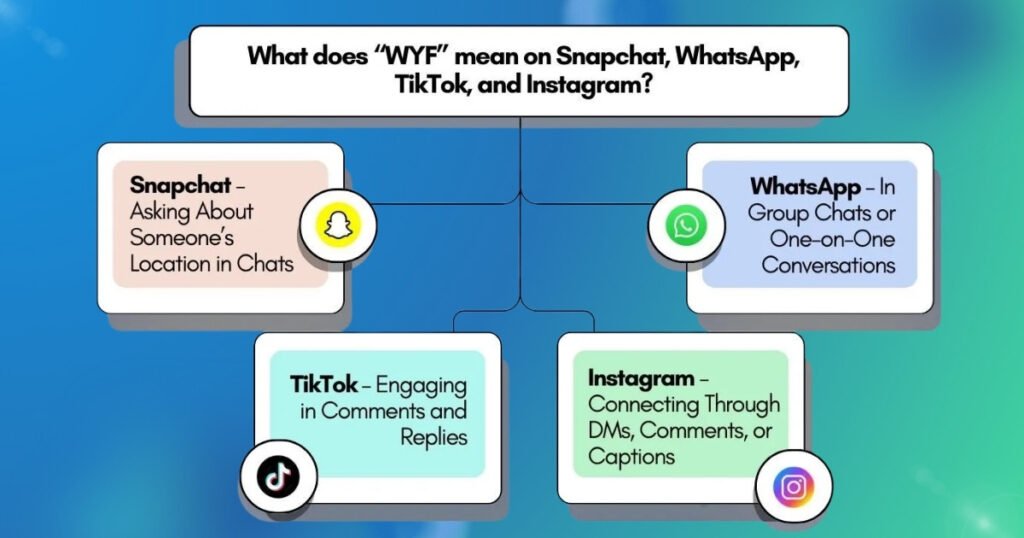 What does “WYF” mean on Snapchat, WhatsApp, TikTok, and Instagram?

Snapchat – Asking About Someone’s Location in Chats

WhatsApp – In Group Chats or One-on-One Conversations

TikTok – Engaging in Comments and Replies

Instagram – Connecting Through DMs, Comments, or Captions